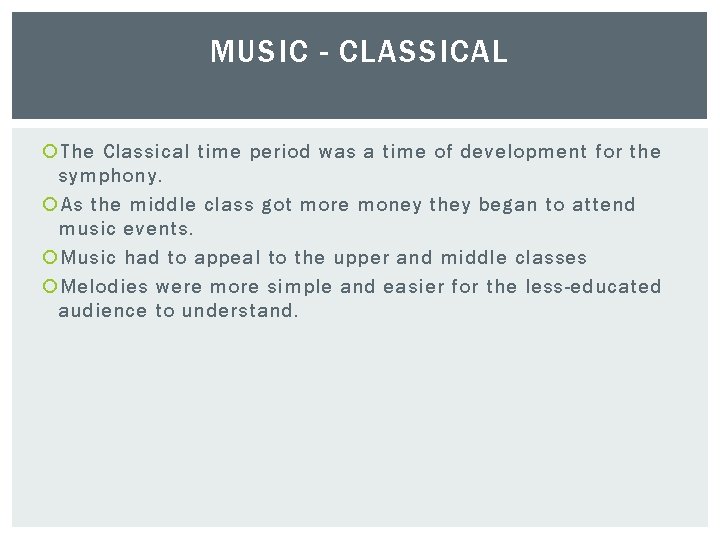 MUSIC - CLASSICAL

The Classical time period was a time of development for the symphony.

As the middle class got more money they began to attend music events.

Music had to appeal to the upper and middle classes

Melodies were more simple and easier for the less-educated audience to understand.